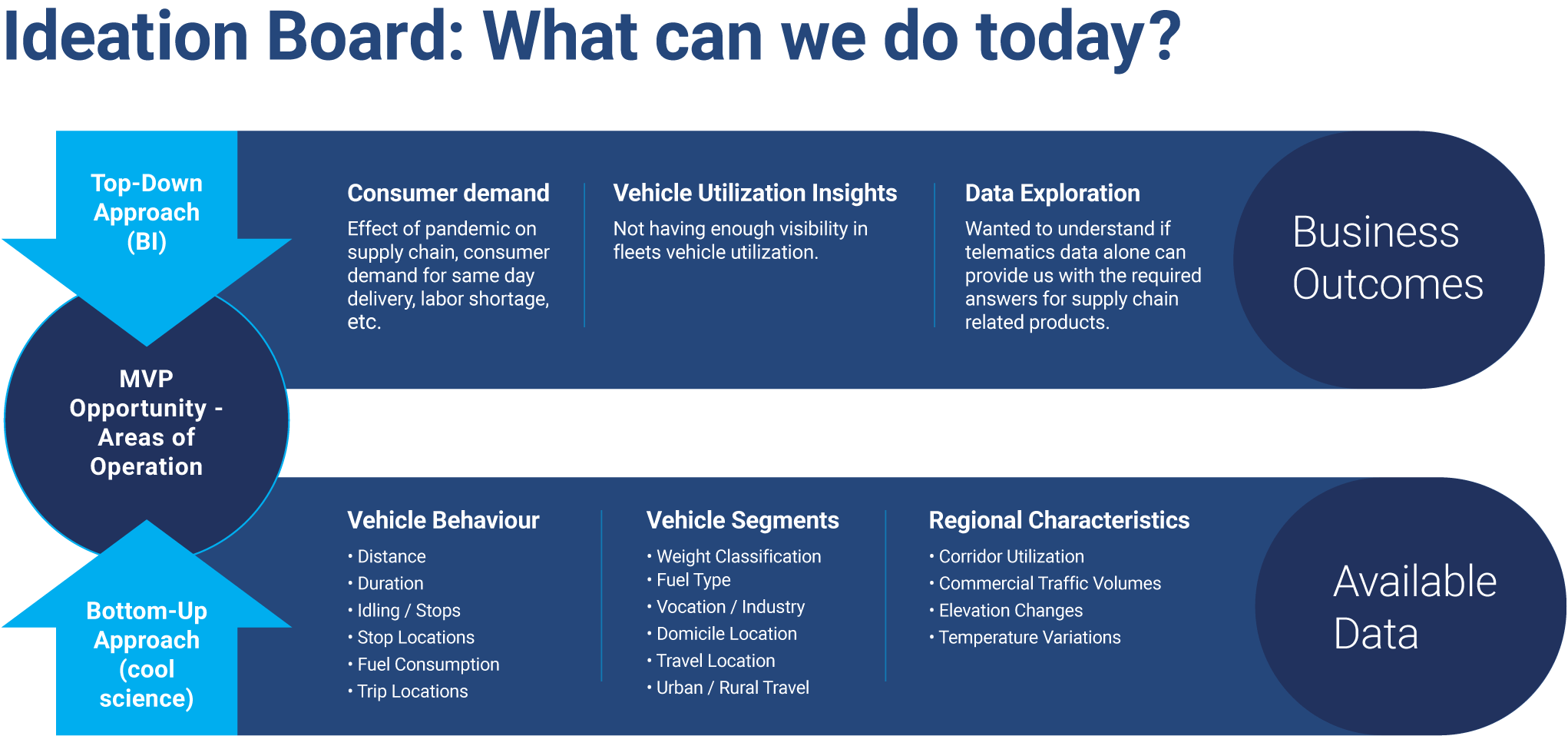 Ideation Board: What can we do today?

Top-Down Approach (BI)

Consumer demand
Effect of pandemic on supply chain, consumer demand for same day delivery, labor shortage, etc.

Vehicle Utilization Insights
Not having enough visibility in fleets vehicle utilization.

Data Exploration
Wanted to understand if telematics data alone can provide us with the required answers for supply chain related products.

Business Outcomes

MVP Opportunity - Areas of Operation

Bottom-Up Approach (cool science)

Vehicle Behaviour
• Distance
• Duration
• Idling / Stops
• Stop Locations
• Fuel Consumption
• Trip Locations

Vehicle Segments
• Weight Classification
• Fuel Type
• Vocation / Industry
• Domicile Location
• Travel Location
• Urban / Rural Travel

Regional Characteristics
• Corridor Utilization
• Commercial Traffic Volumes
• Elevation Changes
• Temperature Variations

Available Data